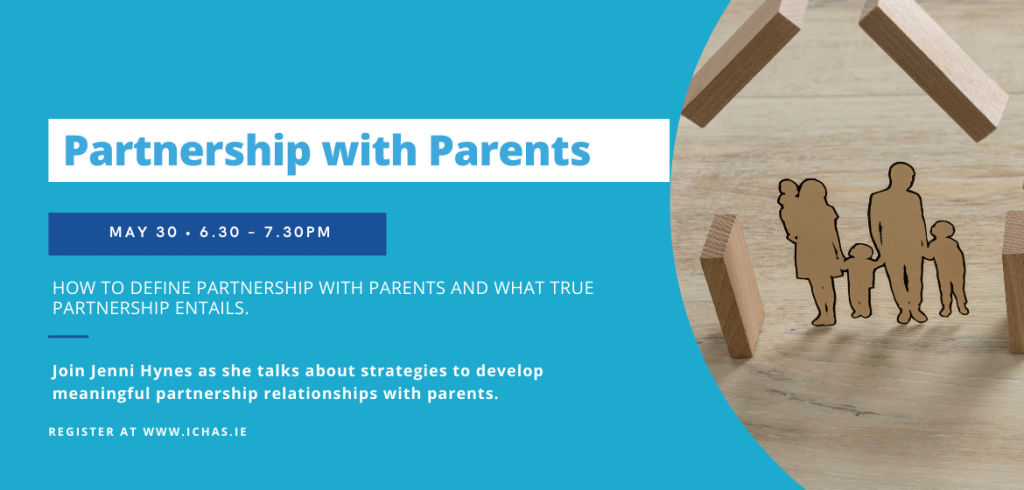 Partnership with Parents

MAY 30 • 6.30 – 7.30PM

HOW TO DEFINE PARTNERSHIP WITH PARENTS AND WHAT TRUE PARTNERSHIP ENTAILS.

Join Jenni Hynes as she talks about strategies to develop meaningful partnership relationships with parents.

REGISTER AT WWW.ICHAS.IE